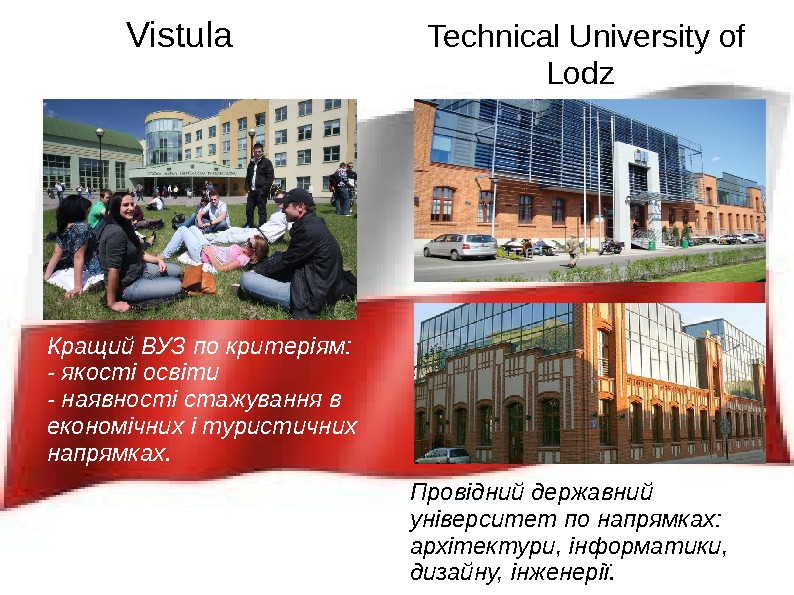 Vistula

Кращий ВУЗ по критеріям:
- якості освіти
- наявності стажування в економічних і туристичних напрямках.

Technical University of Lodz

Провідний державний університет по напрямках: архітектури, інформатики, дизайну, інженерії.